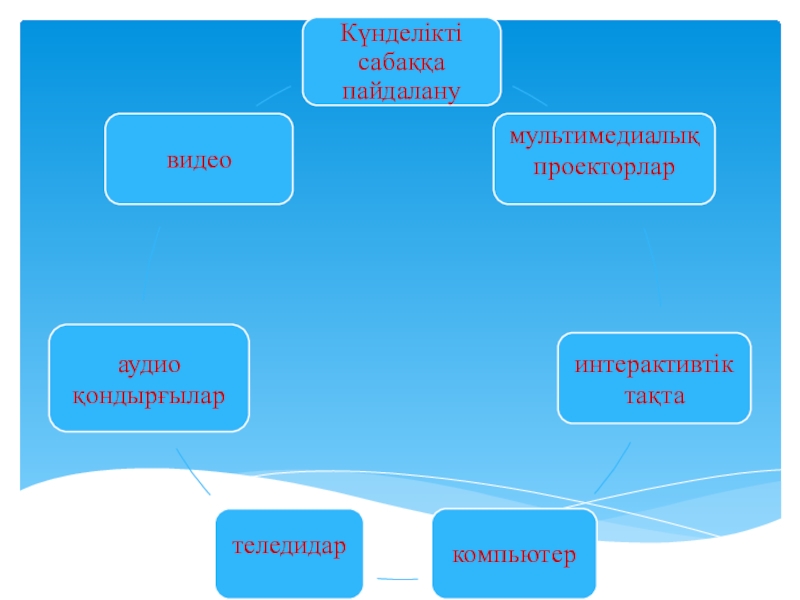 Күнделікті сабаққа пайдалану

мультимедиалық проекторлар

интерактивтік тақта

компьютер

теледидар

аудио қондырғылар

видео